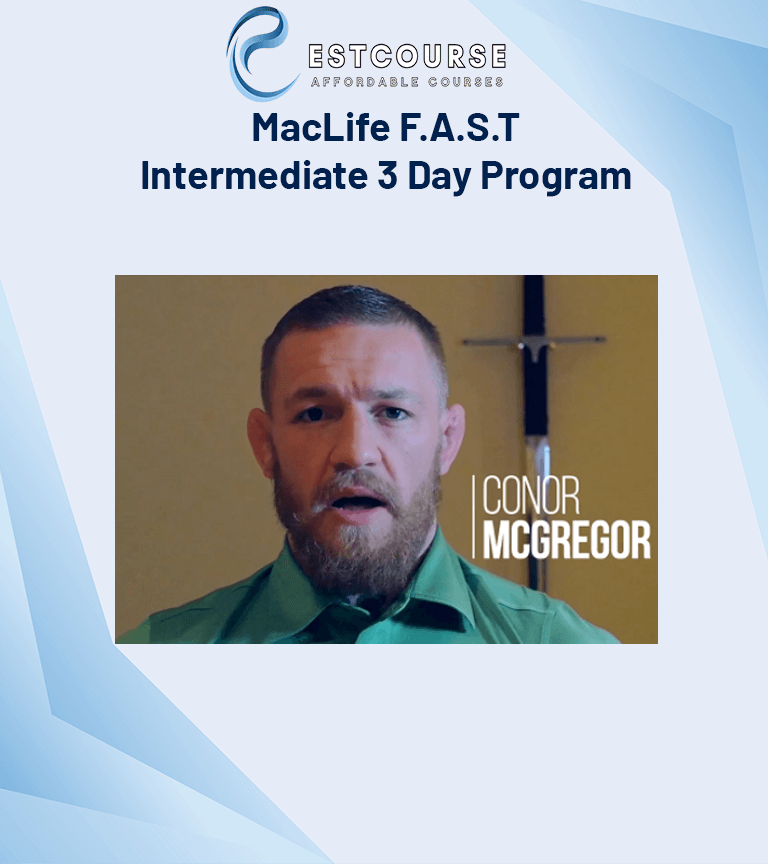 ESTCOURSE
AFFORDABLE COURSES

MacLife F.A.S.T
Intermediate 3 Day Program

CONOR
MCGREGOR